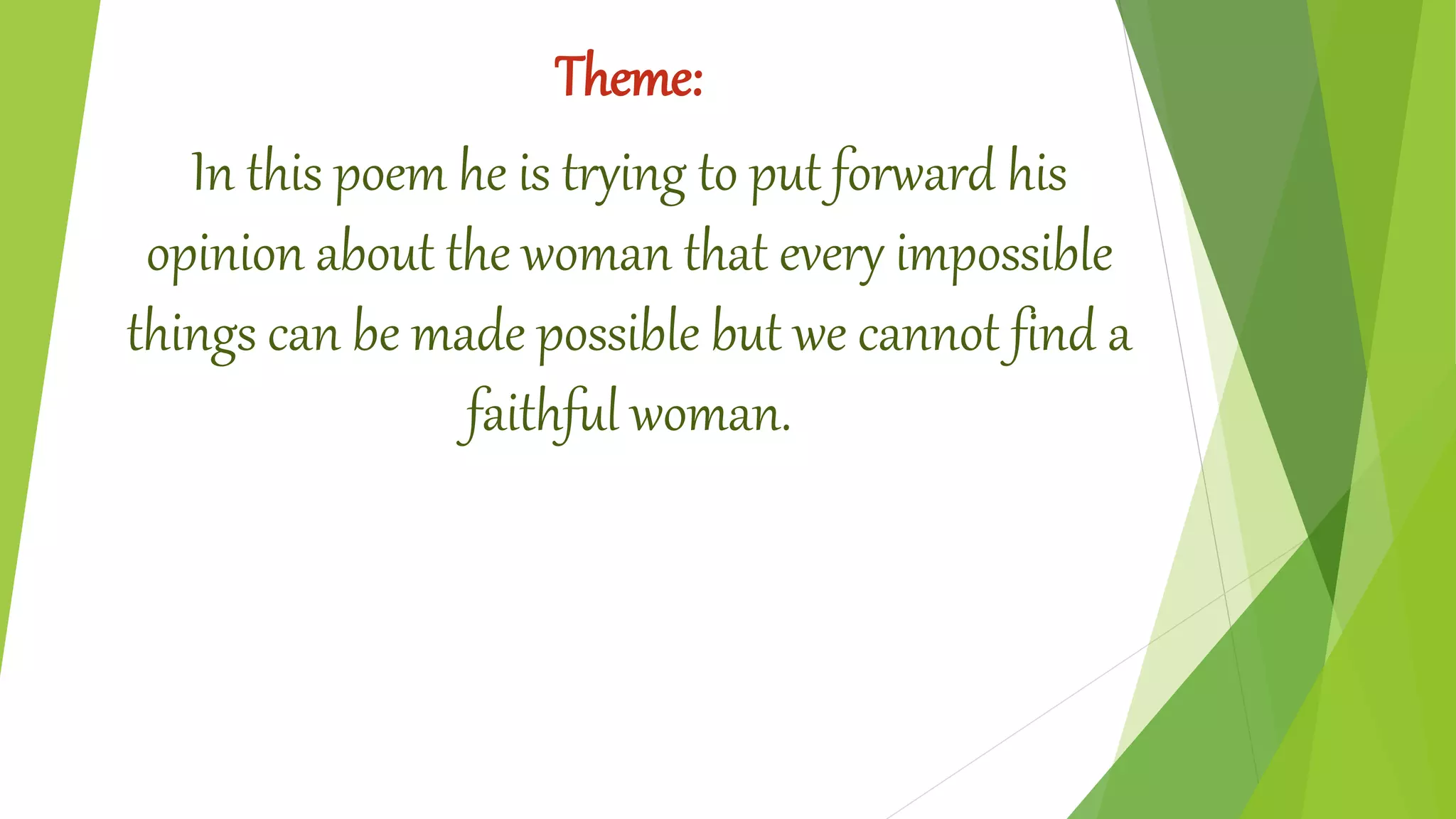 Theme:

In this poem he is trying to put forward his opinion about the woman that every impossible things can be made possible but we cannot find a faithful woman.